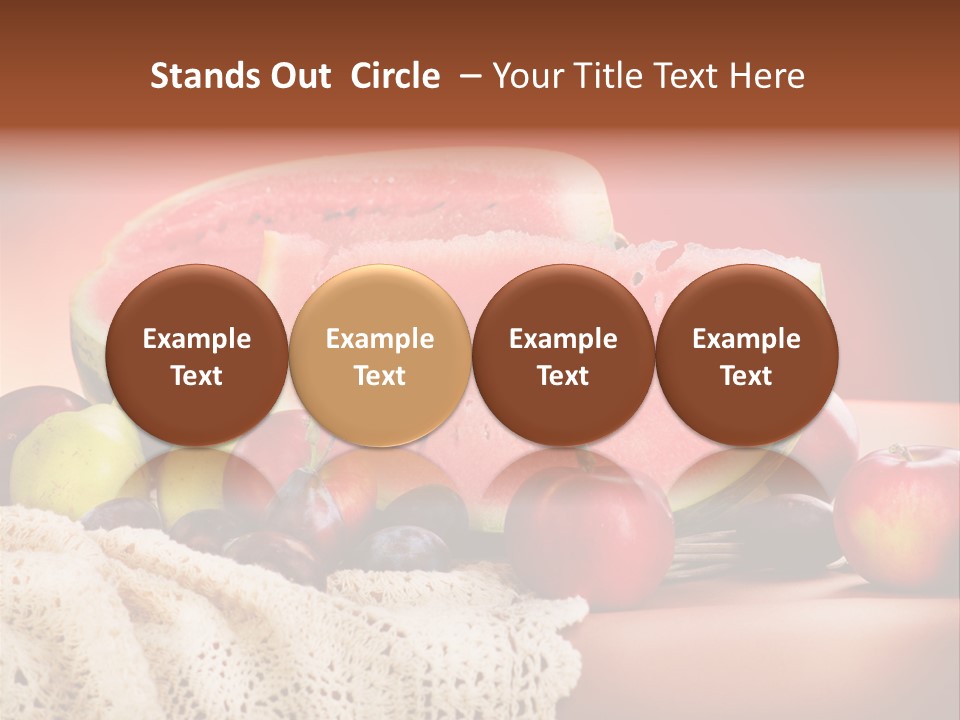 Stands Out Circle – Your Title Text Here

Example Text

Example Text

Example Text

Example Text